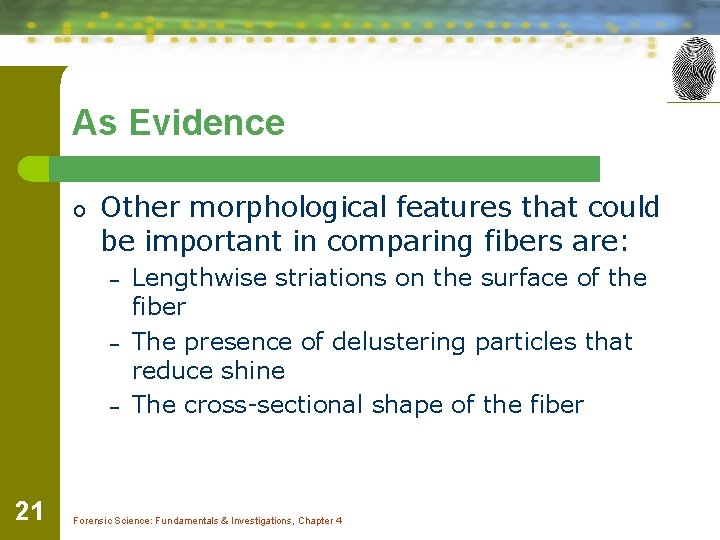 As Evidence

o Other morphological features that could be important in comparing fibers are:

– Lengthwise striations on the surface of the fiber

– The presence of delustering particles that reduce shine

– The cross-sectional shape of the fiber

21

Forensic Science: Fundamentals & Investigations, Chapter 4